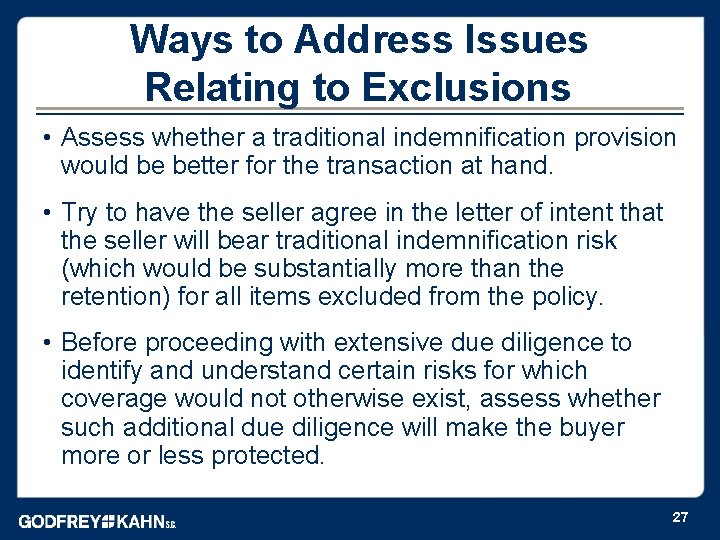 Ways to Address Issues Relating to Exclusions

• Assess whether a traditional indemnification provision would be better for the transaction at hand.

• Try to have the seller agree in the letter of intent that the seller will bear traditional indemnification risk (which would be substantially more than the retention) for all items excluded from the policy.

• Before proceeding with extensive due diligence to identify and understand certain risks for which coverage would not otherwise exist, assess whether such additional due diligence will make the buyer more or less protected.

GODFREY KAHN S.C.

27